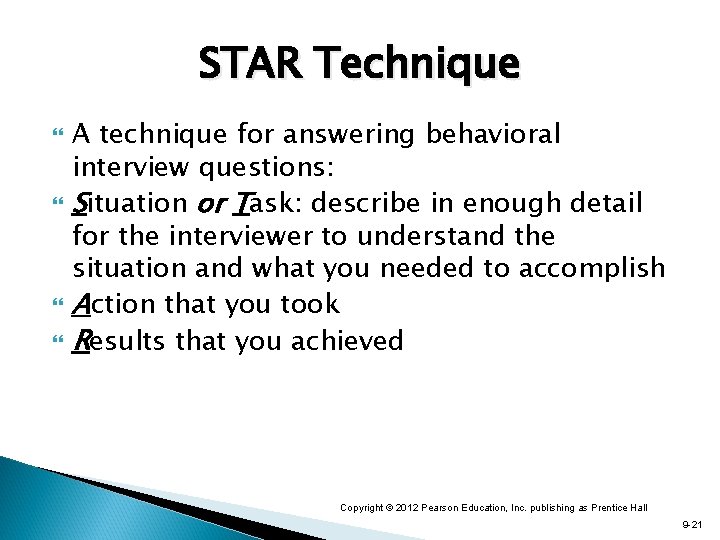 STAR Technique

A technique for answering behavioral interview questions:

Situation or Task: describe in enough detail for the interviewer to understand the situation and what you needed to accomplish

Action that you took

Results that you achieved

Copyright © 2012 Pearson Education, Inc. publishing as Prentice Hall

9-21